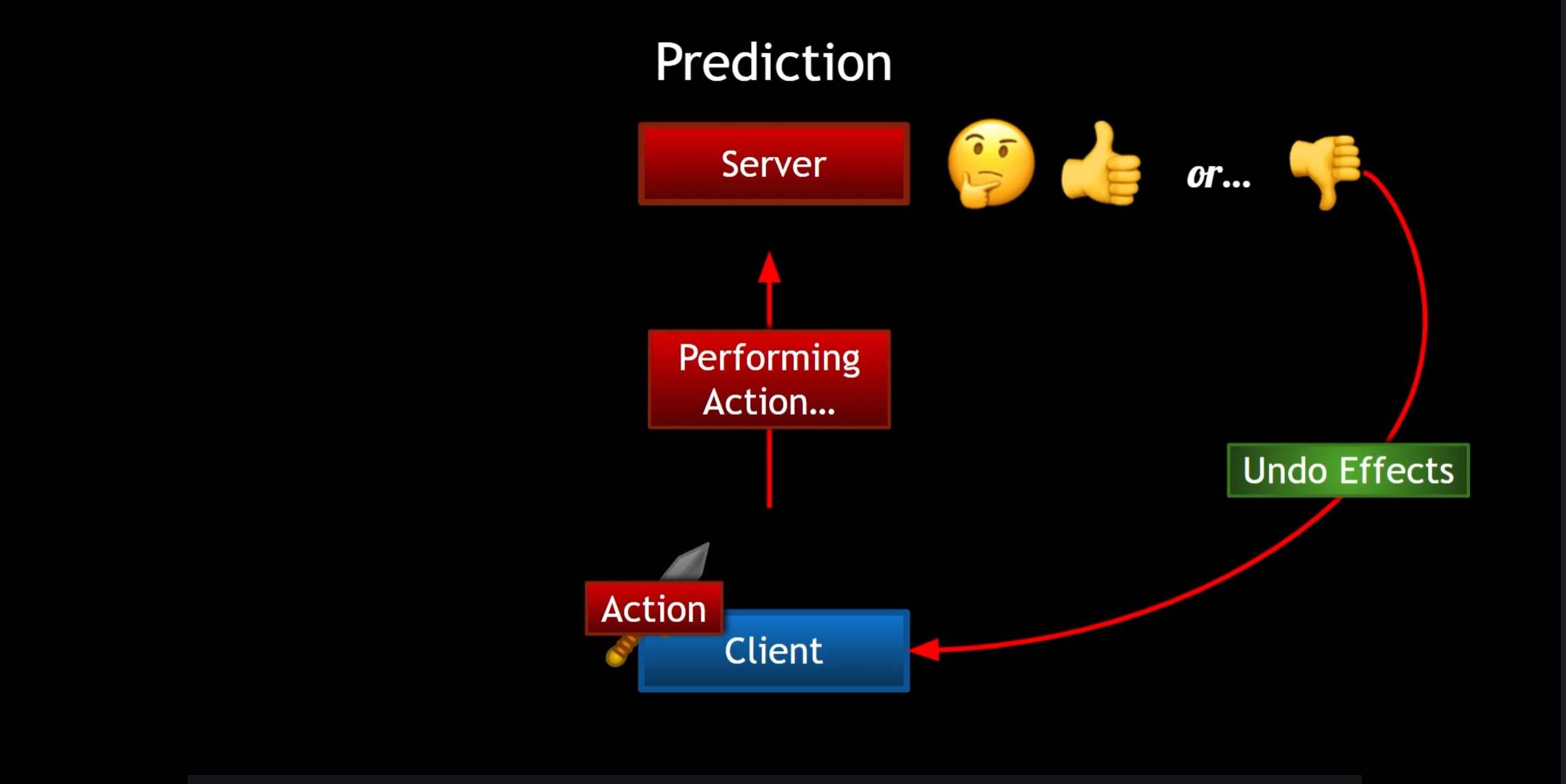 Prediction

Server

or...

Performing Action...

Undo Effects

Action

Client